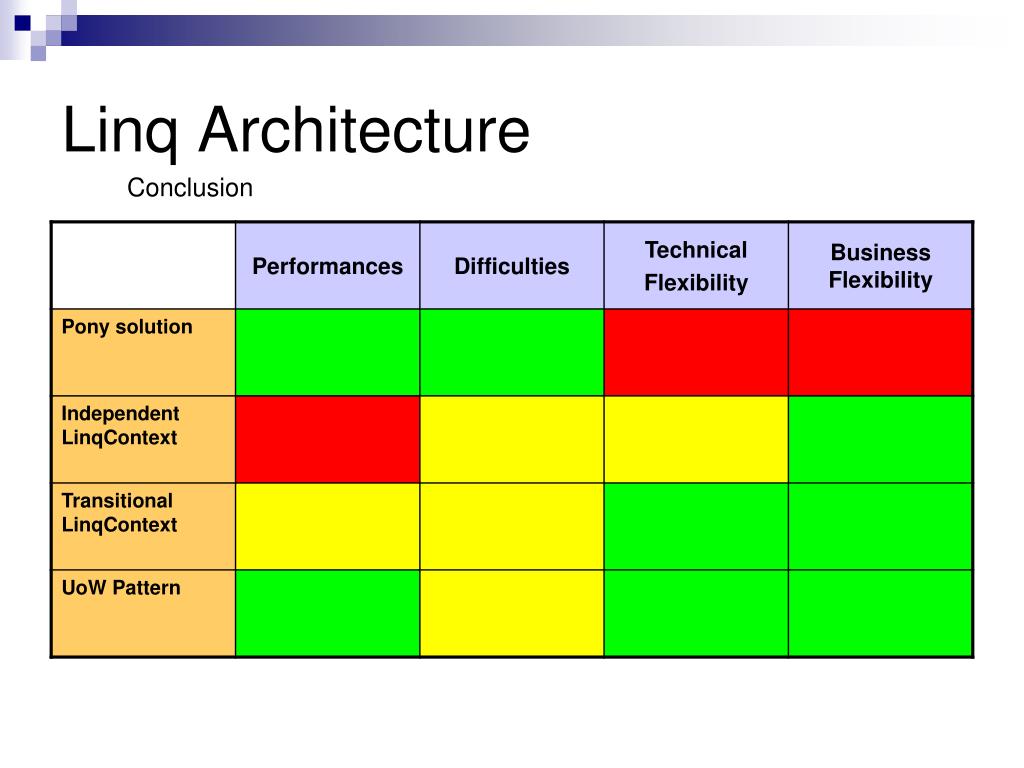 Linq Architecture

Conclusion

| | Performances | Difficulties | Technical Flexibility | Business Flexibility |
|---|---|---|---|---|
| Pony solution | | | | |
| Independent LinqContext | | | | |
| Transitional LinqContext | | | | |
| UoW Pattern | | | | |